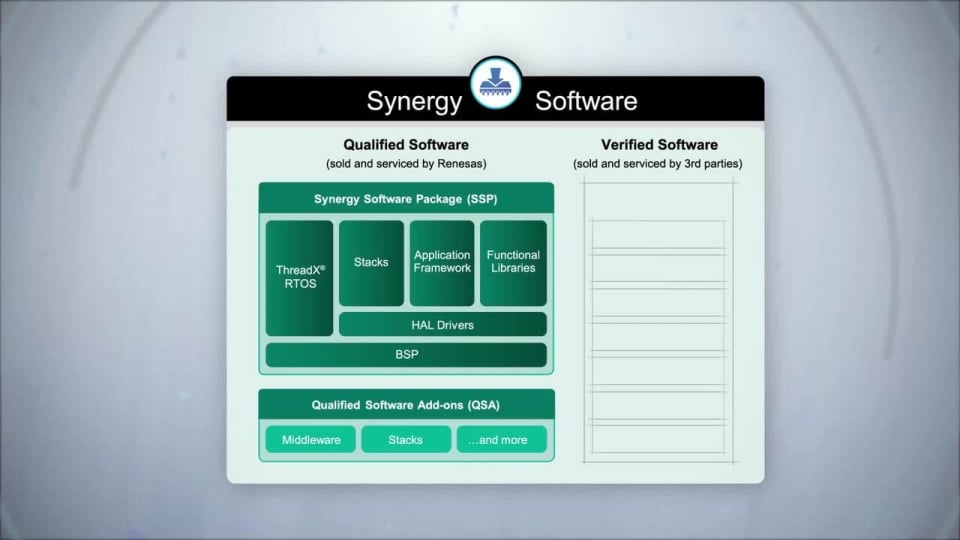 Synergy Software

Qualified Software
(sold and serviced by Renesas)

Synergy Software Package (SSP)

ThreadX® RTOS

Stacks

Application Framework

Functional Libraries

HAL Drivers

BSP

Qualified Software Add-ons (QSA)

Middleware

Stacks

...and more

Verified Software
(sold and serviced by 3rd parties)